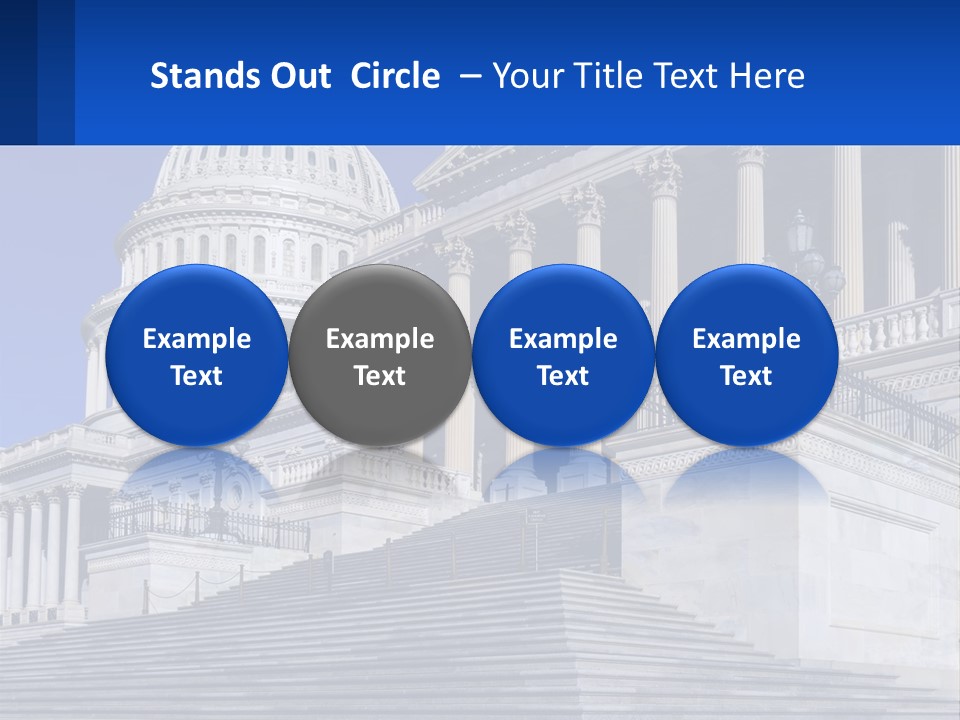 Stands Out Circle – Your Title Text Here

Example Text

Example Text

Example Text

Example Text